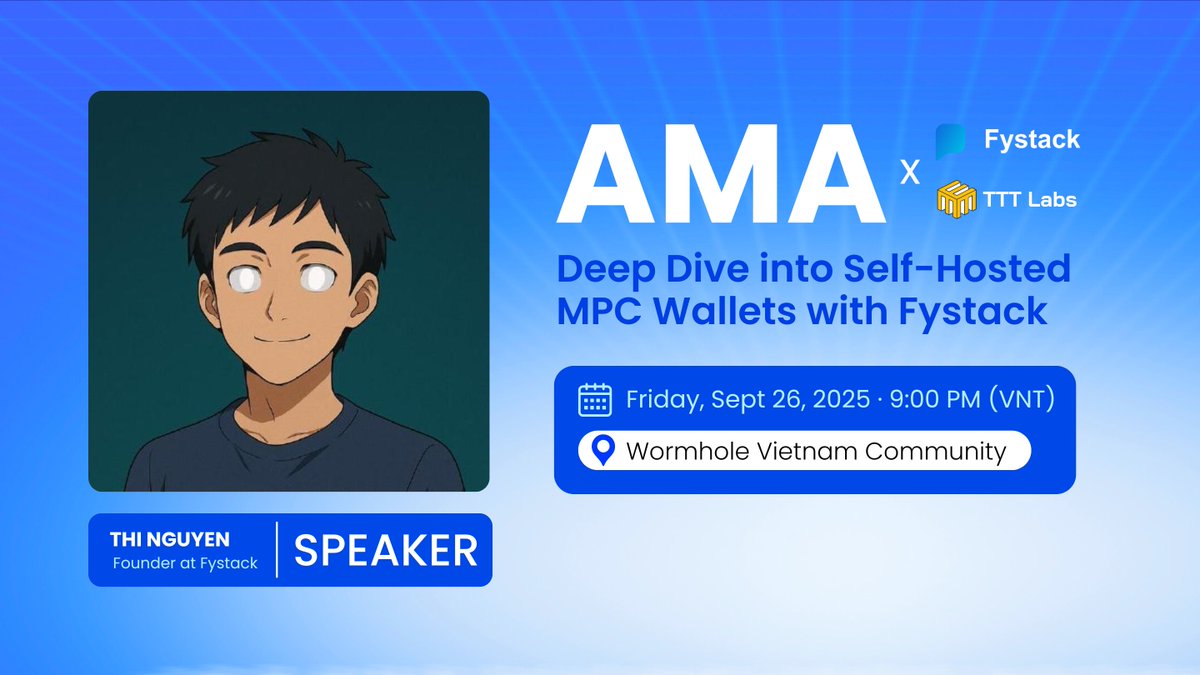 AMA X Fystack
TTT Labs

Deep Dive into Self-Hosted MPC Wallets with Fystack

Friday, Sept 26, 2025 · 9:00 PM (VNT)

Wormhole Vietnam Community

THI NGUYEN
Founder at Fystack

SPEAKER